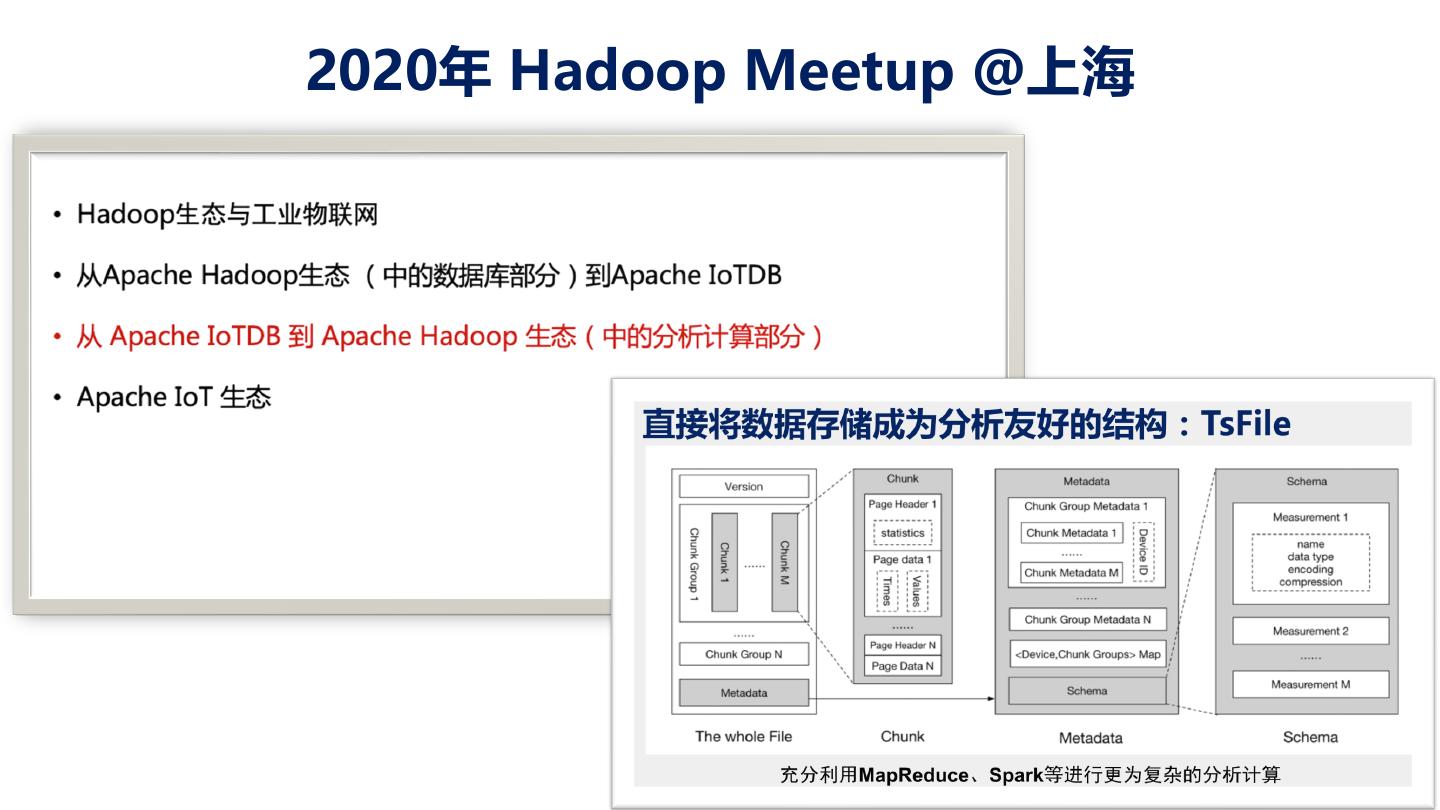 2020年 Hadoop Meetup @上海

• Hadoop生态与工业物联网
• 从Apache Hadoop生态 （中的数据库部分）到Apache IoTDB
• 从 Apache IoTDB 到 Apache Hadoop 生态（中的分析计算部分）
• Apache IoT 生态

直接将数据存储成为分析友好的结构：TsFile

Version
Chunk Group 1
Chunk 1
......
Chunk M
......
Chunk Group N
Metadata
The whole File

Chunk
Page Header 1
statistics
Page data 1
Times
Values
......
Page Header N
Page Data N
Chunk

Metadata
Chunk Group Metadata 1
Chunk Metadata 1
......
Chunk Metadata M
Device ID
......
Chunk Group Metadata N
<Device,Chunk Groups> Map
Schema
Metadata

Schema
Measurement 1
name
data type
encoding
compression
Measurement 2
......
Measurement M
Schema

充分利用MapReduce、Spark等进行更为复杂的分析计算